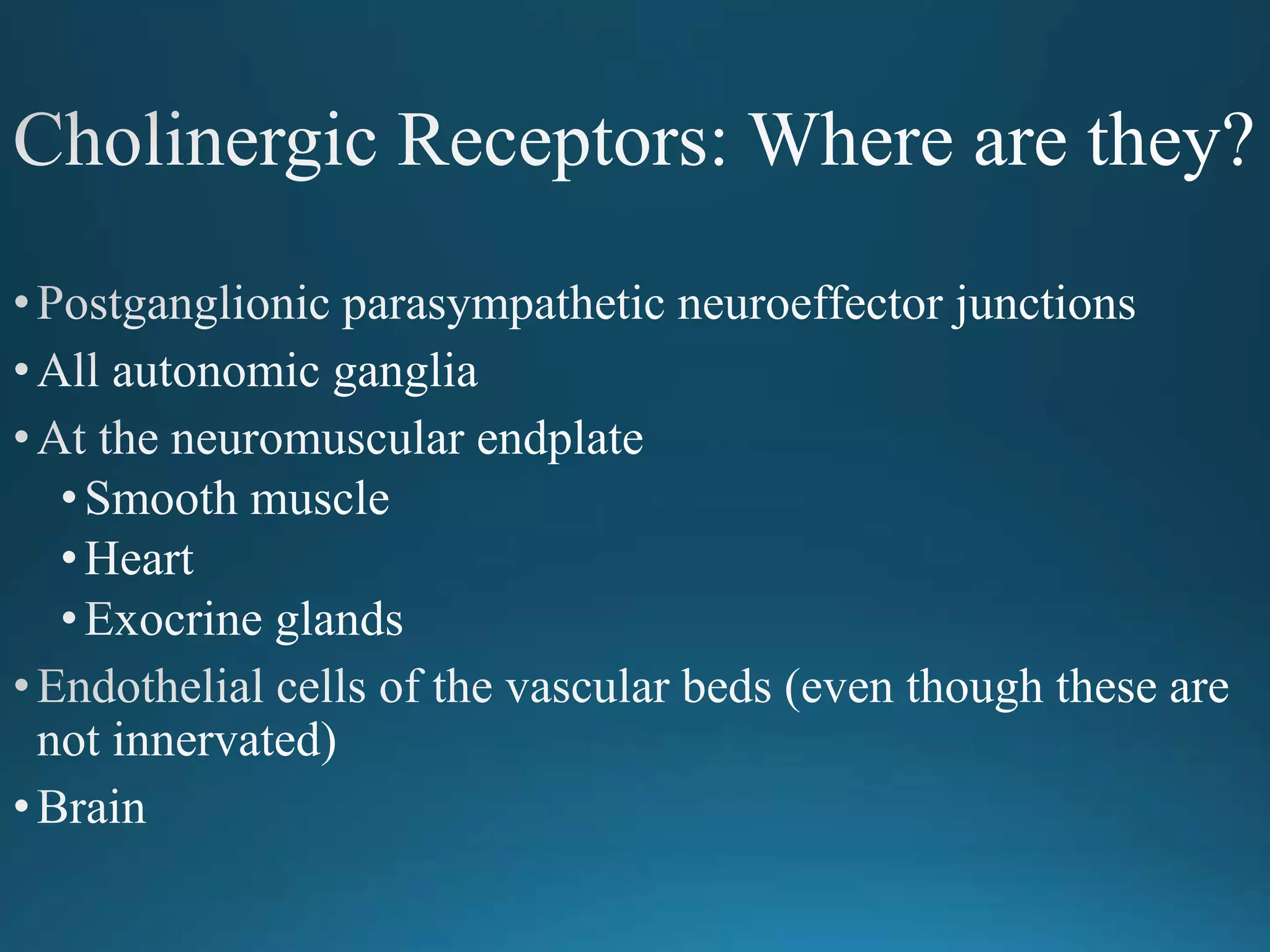 Cholinergic Receptors: Where are they?

• Postganglionic parasympathetic neuroeffector junctions
• All autonomic ganglia
• At the neuromuscular endplate
  • Smooth muscle
  • Heart
  • Exocrine glands
• Endothelial cells of the vascular beds (even though these are not innervated)
• Brain